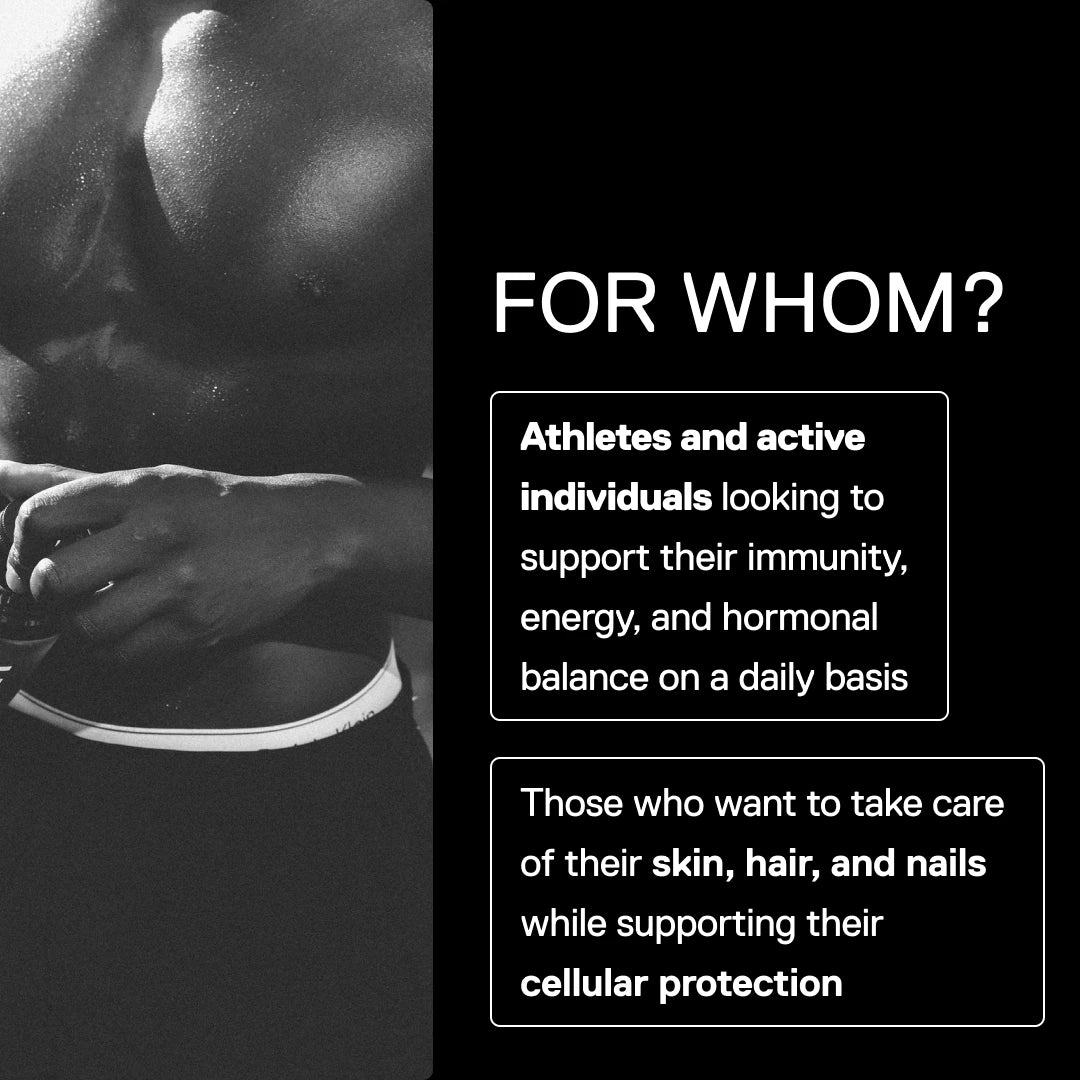 FOR WHOM?

Athletes and active individuals looking to support their immunity, energy, and hormonal balance on a daily basis

Those who want to take care of their skin, hair, and nails while supporting their cellular protection